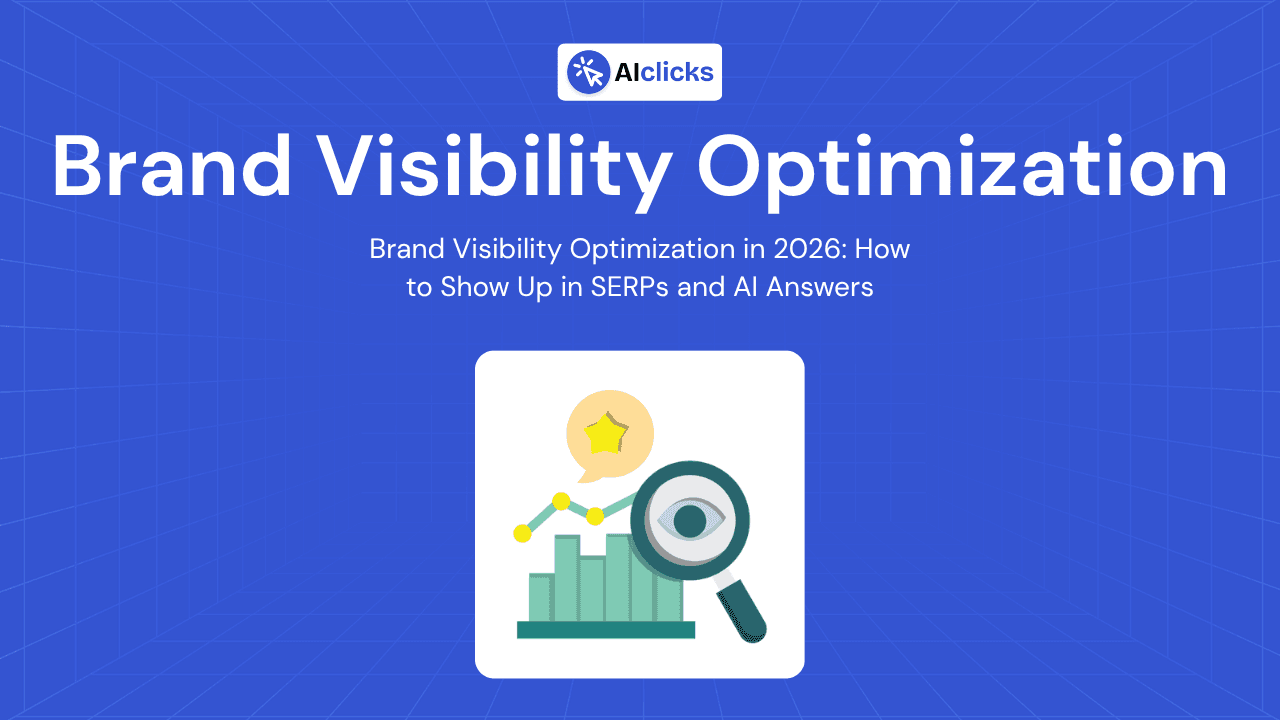 AIclicks

Brand Visibility Optimization

Brand Visibility Optimization in 2026: How to Show Up in SERPs and AI Answers